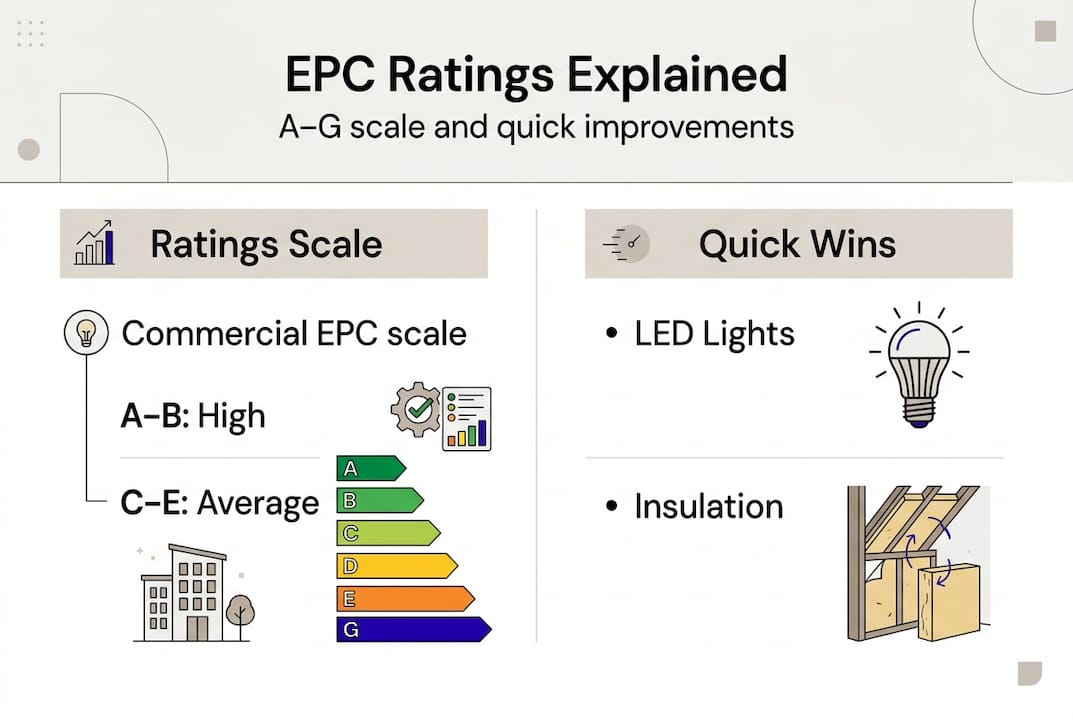 EPC Ratings Explained
A–G scale and quick improvements

Ratings Scale

Commercial EPC scale

A–B: High

C–E: Average

A
B
C
D
E
G

Quick Wins

• LED Lights

• Insulation